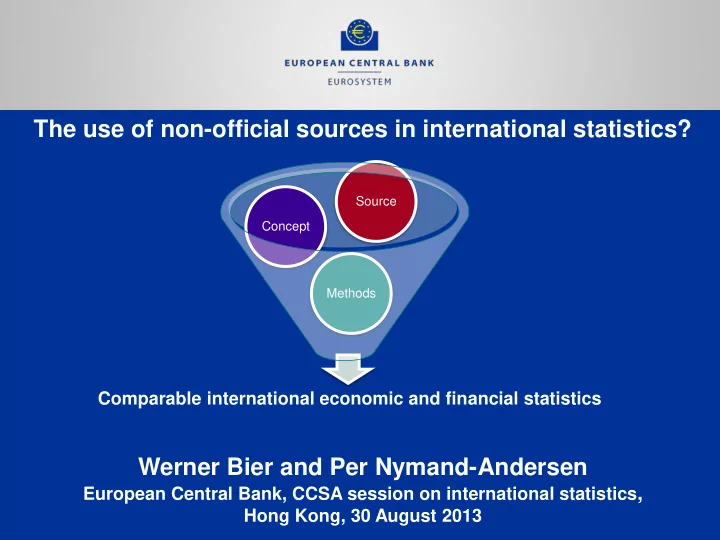 EUROPEAN CENTRAL BANK
EUROSYSTEM

The use of non-official sources in international statistics?

Source
Concept
Methods

Comparable international economic and financial statistics

Werner Bier and Per Nymand-Andersen
European Central Bank, CCSA session on international statistics, Hong Kong, 30 August 2013